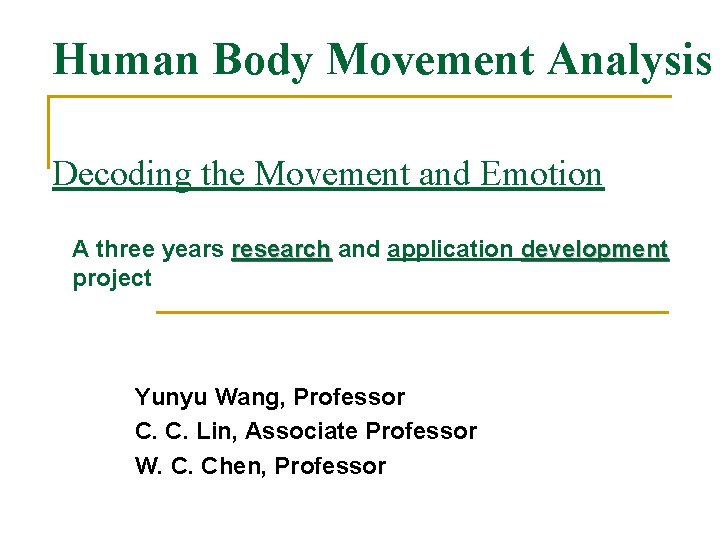 Human Body Movement Analysis

Decoding the Movement and Emotion

A three years research and application development project

Yunyu Wang, Professor
C. C. Lin, Associate Professor
W. C. Chen, Professor